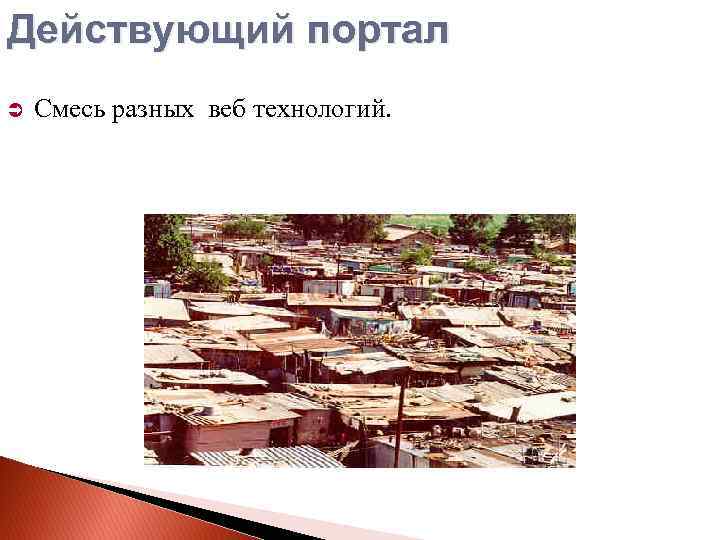 Действующий портал

Смесь разных  веб технологий.